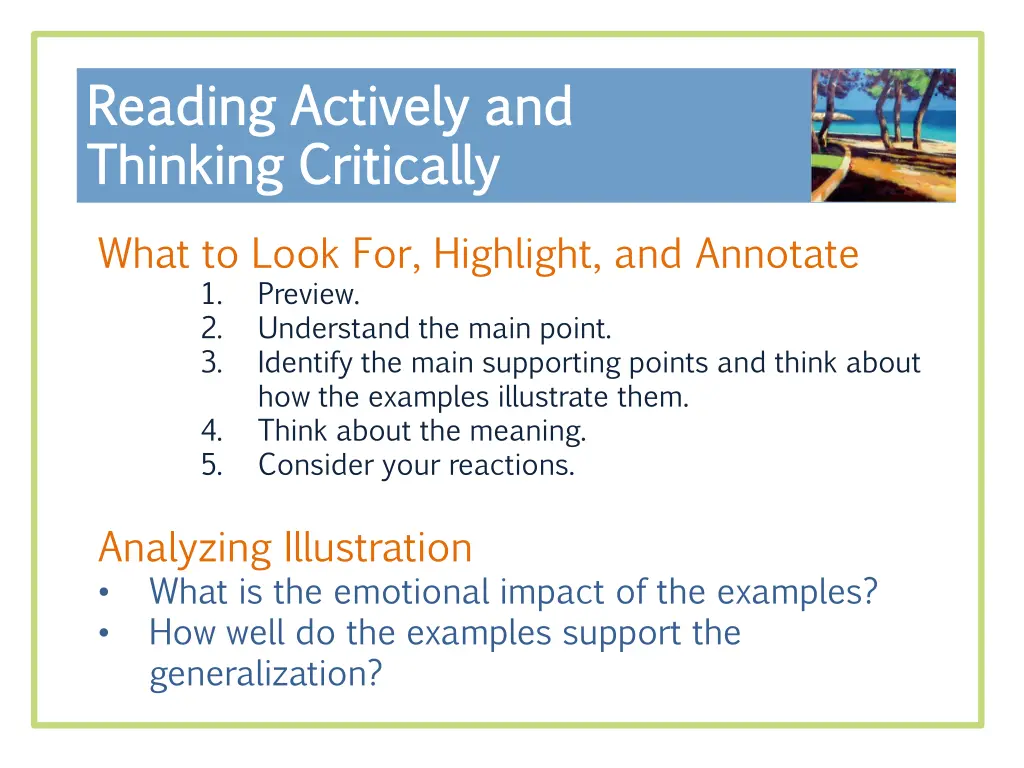 Reading Actively and Thinking Critically

What to Look For, Highlight, and Annotate
1. Preview.
2. Understand the main point.
3. Identify the main supporting points and think about how the examples illustrate them.
4. Think about the meaning.
5. Consider your reactions.

Analyzing Illustration
• What is the emotional impact of the examples?
• How well do the examples support the generalization?